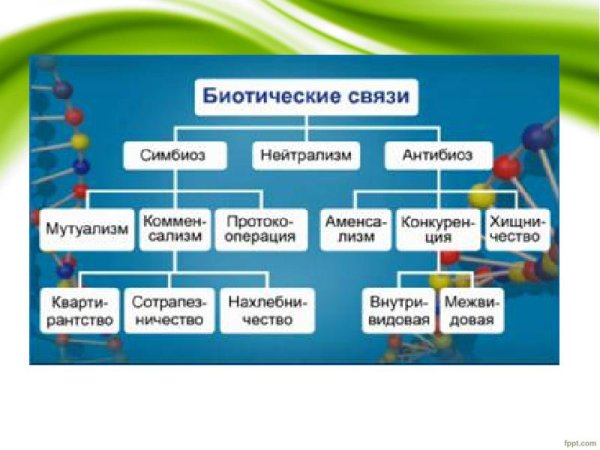 Биотические связи

Симбиоз

Нейтрализм

Антибиоз

Мутуализм

Комменсализм

Протокооперация

Аменсализм

Конкуренция

Хищничество

Квартирантство

Сотрапезничество

Нахлебничество

Внутривидовая

Межвидовая

fppt.com